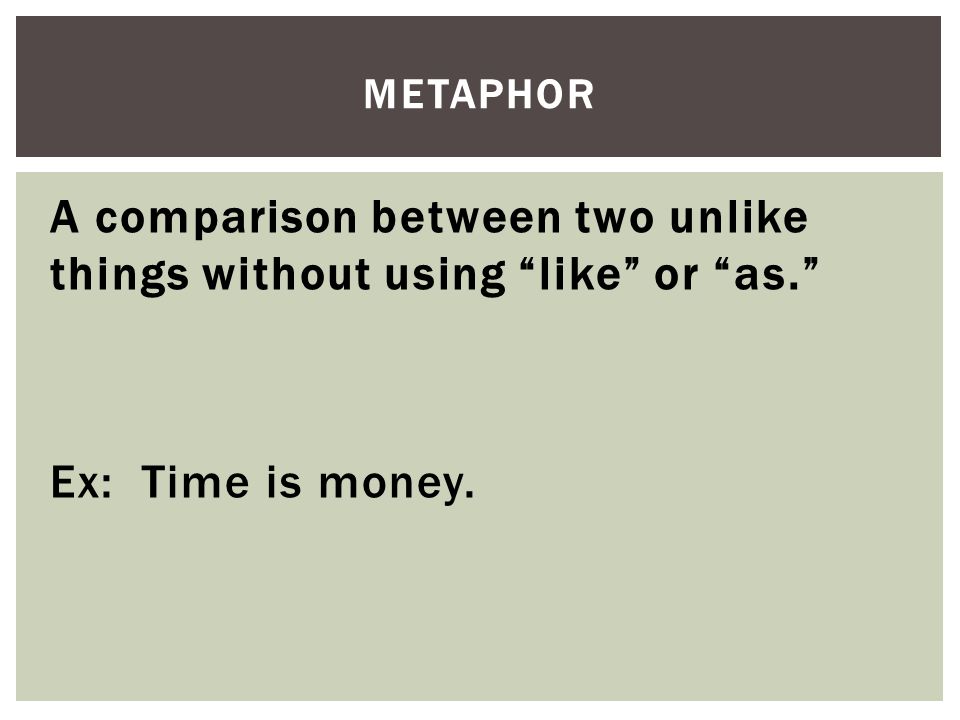 METAPHOR

A comparison between two unlike things without using “like” or “as.”

Ex: Time is money.